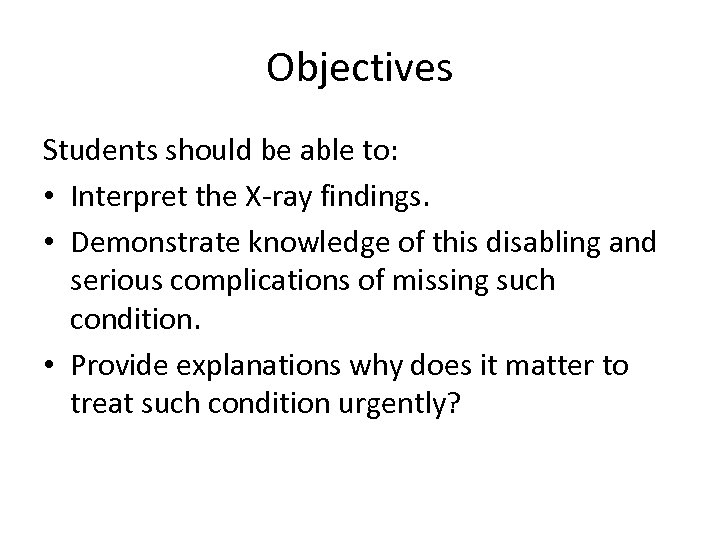 Objectives

Students should be able to:

• Interpret the X-ray findings.
• Demonstrate knowledge of this disabling and serious complications of missing such condition.
• Provide explanations why does it matter to treat such condition urgently?